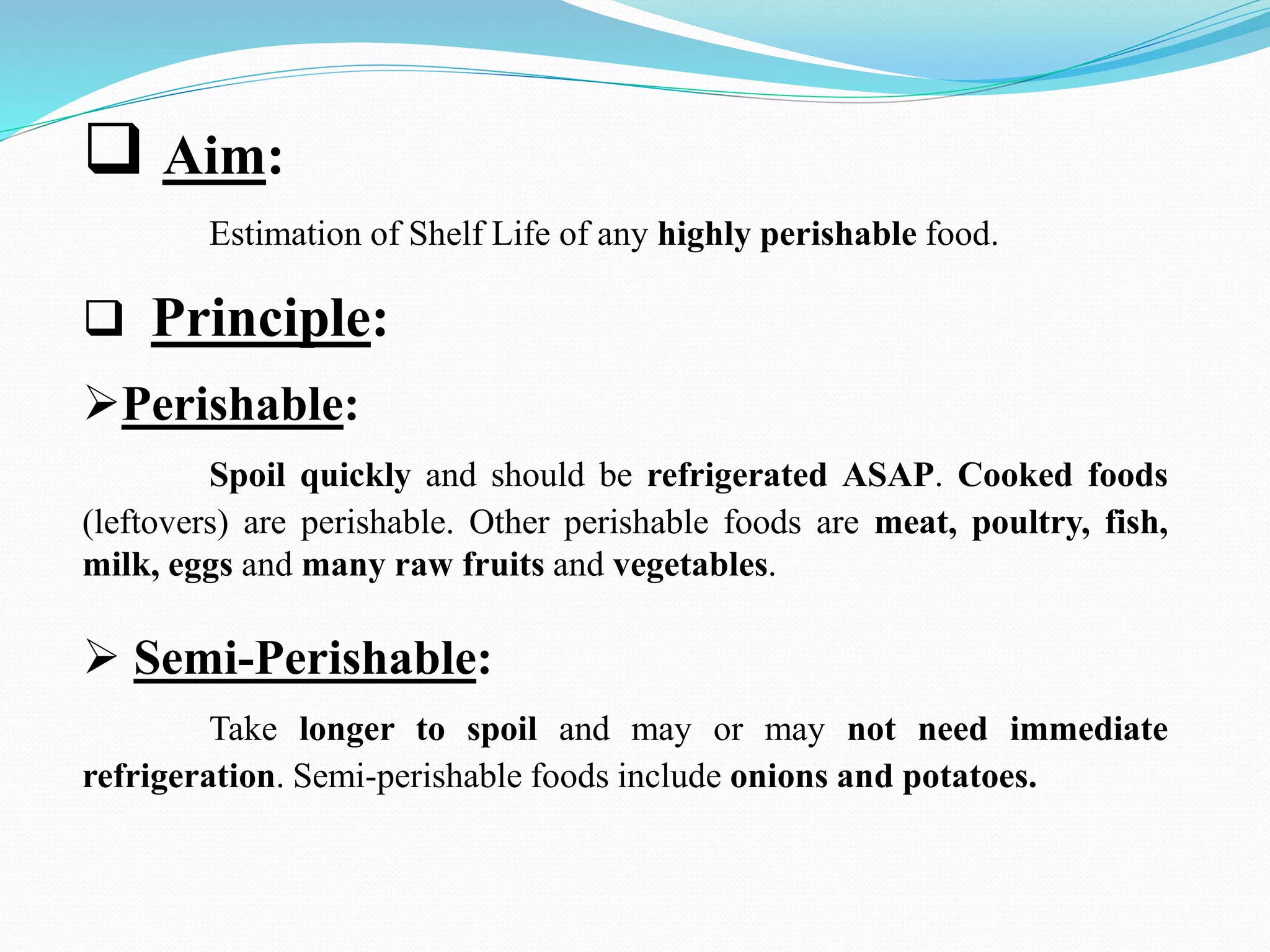 ❑ Aim:

Estimation of Shelf Life of any highly perishable food.

❑ Principle:

➢Perishable:

Spoil quickly and should be refrigerated ASAP. Cooked foods (leftovers) are perishable. Other perishable foods are meat, poultry, fish, milk, eggs and many raw fruits and vegetables.

➢ Semi-Perishable:

Take longer to spoil and may or may not need immediate refrigeration. Semi-perishable foods include onions and potatoes.